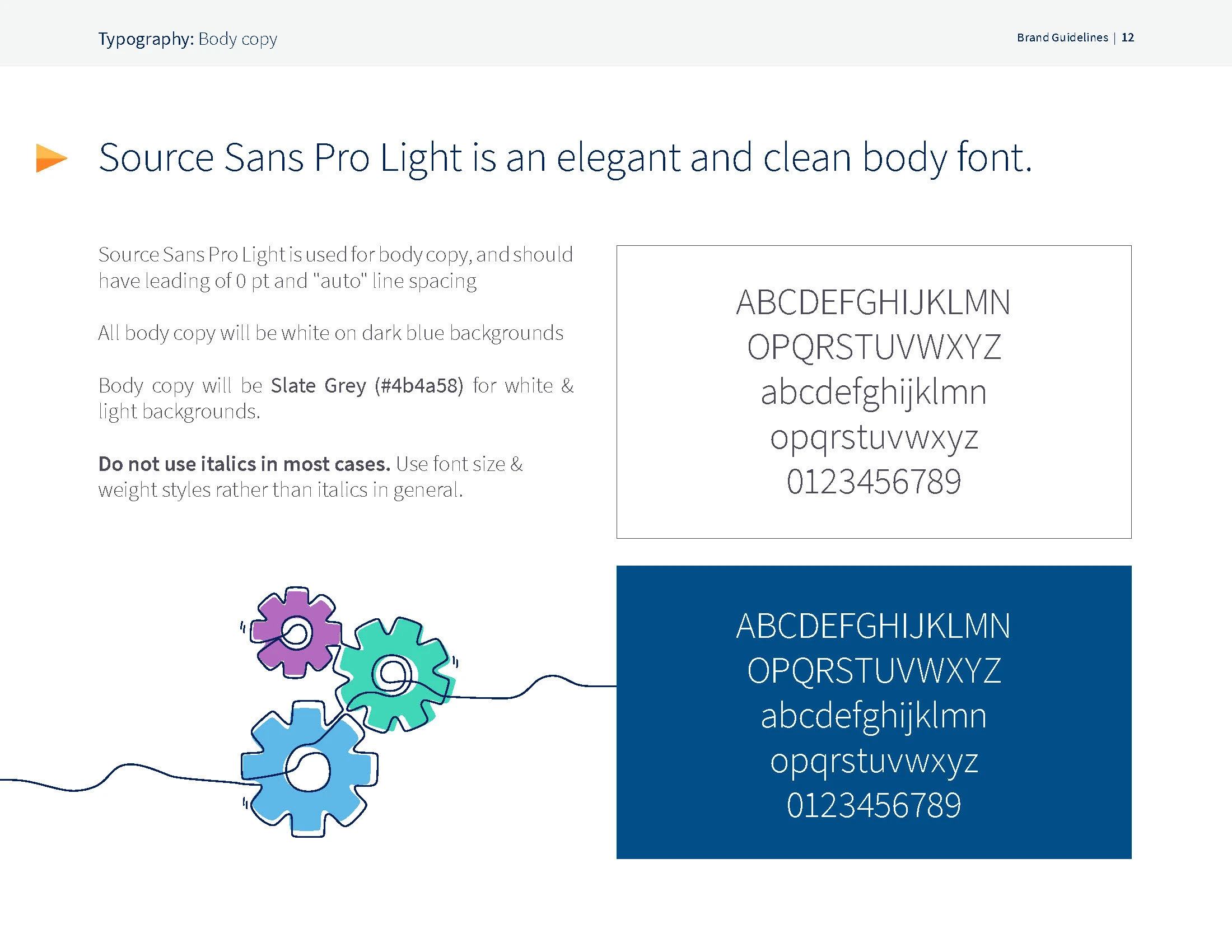 Typography: Body copy

Brand Guidelines | 12

Source Sans Pro Light is an elegant and clean body font.

Source Sans Pro Light is used for body copy, and should have leading of 0 pt and "auto" line spacing

All body copy will be white on dark blue backgrounds

Body copy will be Slate Grey (#4b4a58) for white & light backgrounds.

Do not use italics in most cases. Use font size & weight styles rather than italics in general.

ABCDEFGHIJKLMN
OPQRSTUVWXYZ
abcdefghijklmn
opqrstuvwxyz
0123456789

ABCDEFGHIJKLMN
OPQRSTUVWXYZ
abcdefghijklmn
opqrstuvwxyz
0123456789